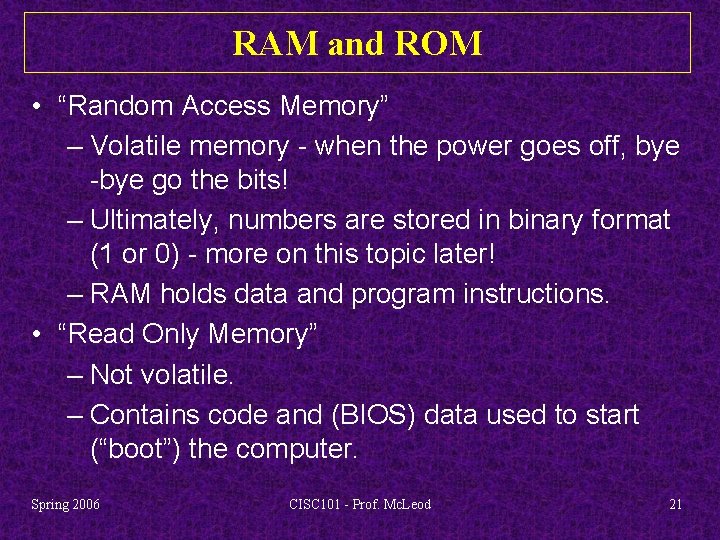 RAM and ROM

• “Random Access Memory”
– Volatile memory - when the power goes off, bye -bye go the bits!
– Ultimately, numbers are stored in binary format (1 or 0) - more on this topic later!
– RAM holds data and program instructions.
• “Read Only Memory”
– Not volatile.
– Contains code and (BIOS) data used to start (“boot”) the computer.

Spring 2006
CISC101 - Prof. McLeod
21